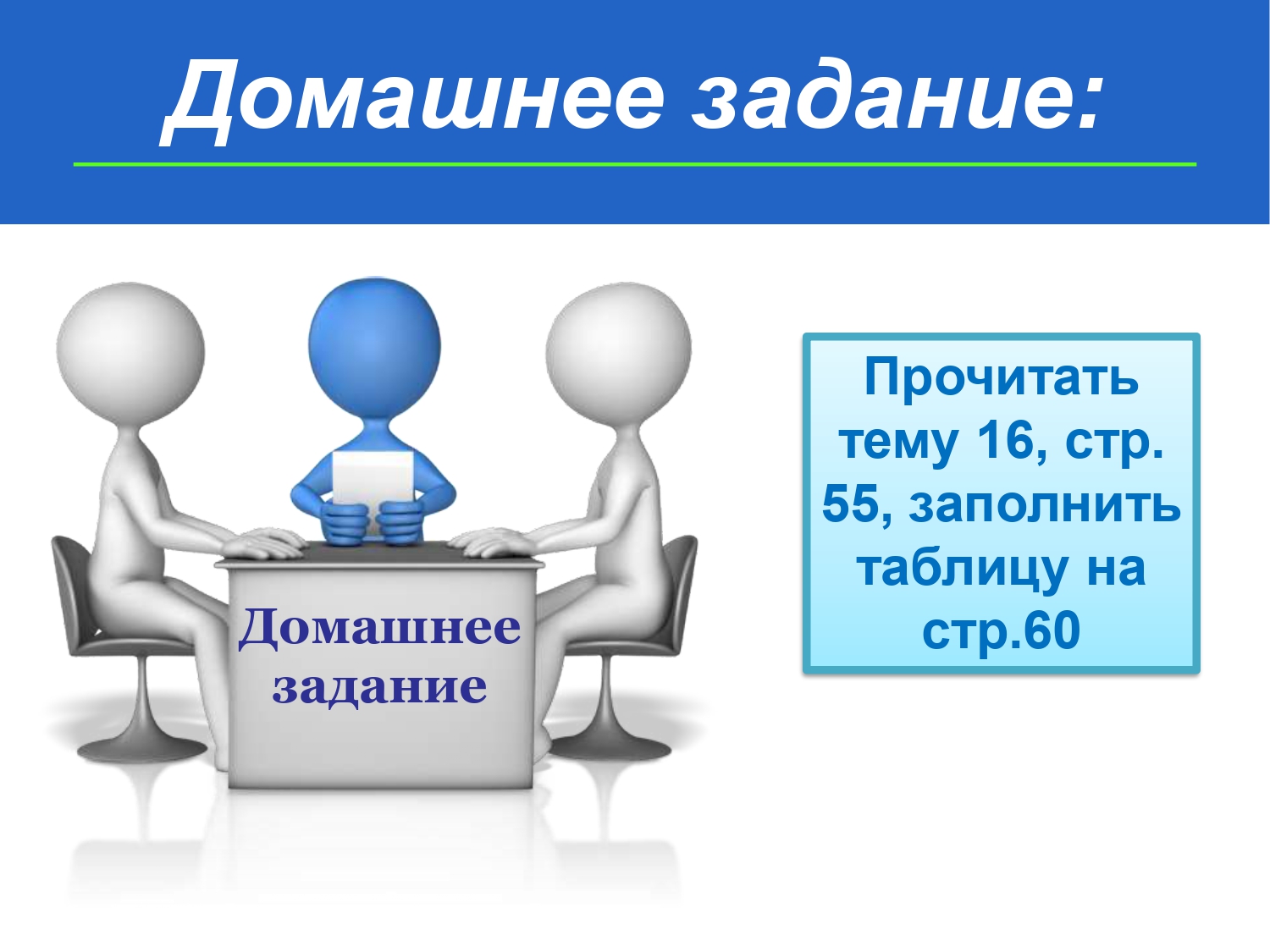 Домашнее задание:

Домашнее задание

Прочитать тему 16, стр. 55, заполнить таблицу на стр.60